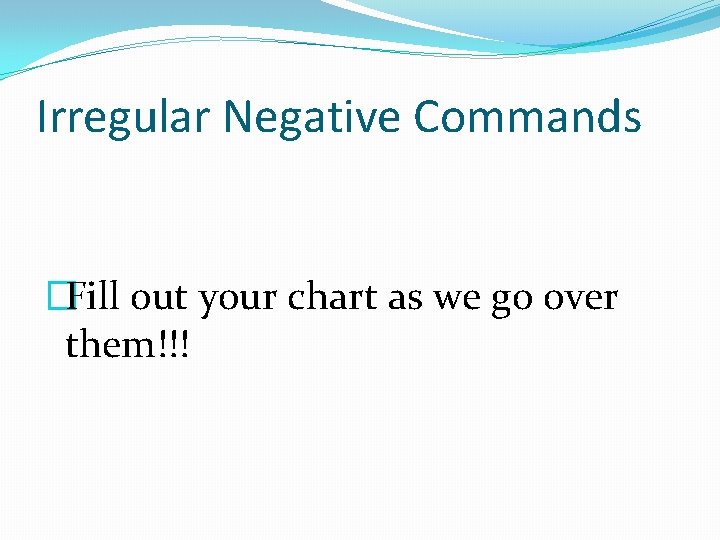 Irregular Negative Commands

Fill out your chart as we go over them!!!